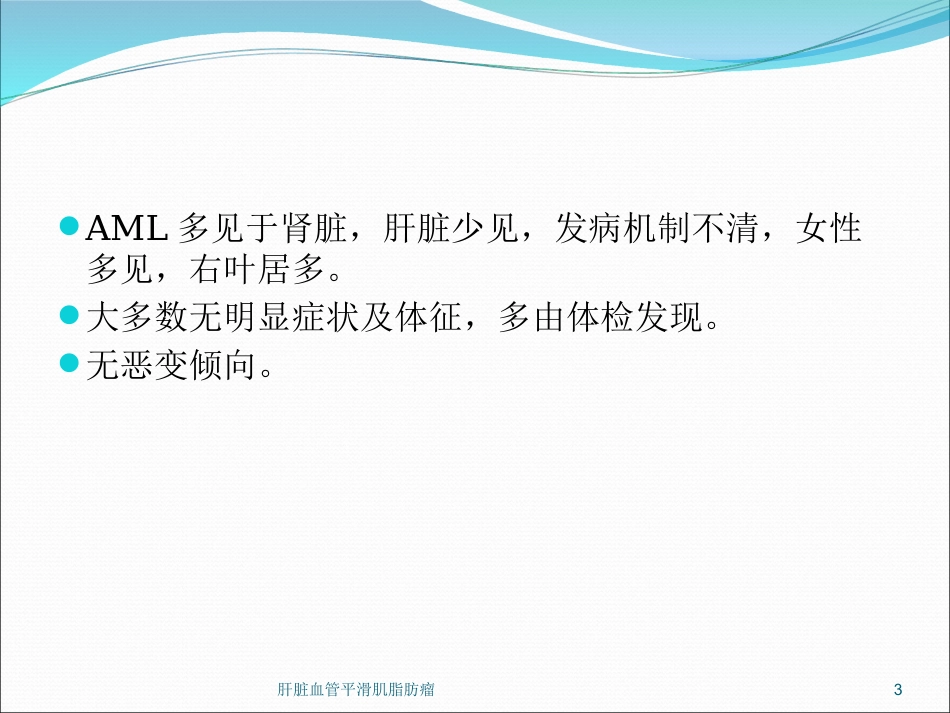 AML 多见于肾脏，肝脏少见，发病机制不清，女性多见，右叶居多。

大多数无明显症状及体征，多由体检发现。

无恶变倾向。

肝脏血管平滑肌脂肪瘤

3